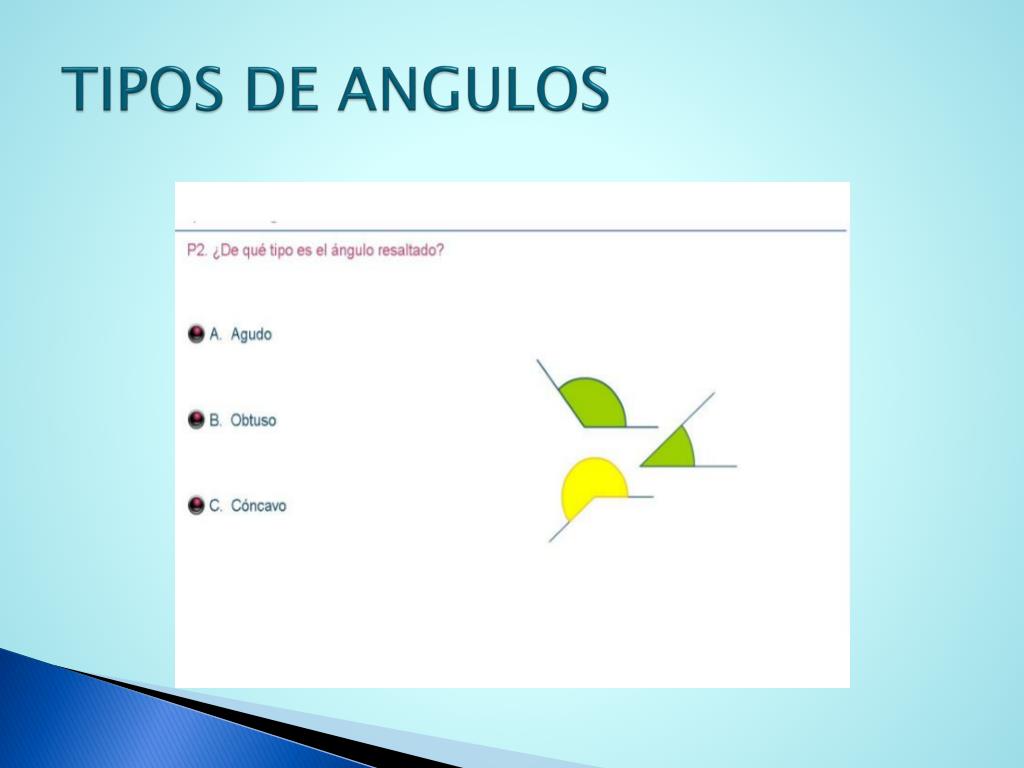 TIPOS DE ANGULOS

P2. ¿De qué tipo es el ángulo resaltado?

A. Agudo

B. Obtuso

C. Cóncavo